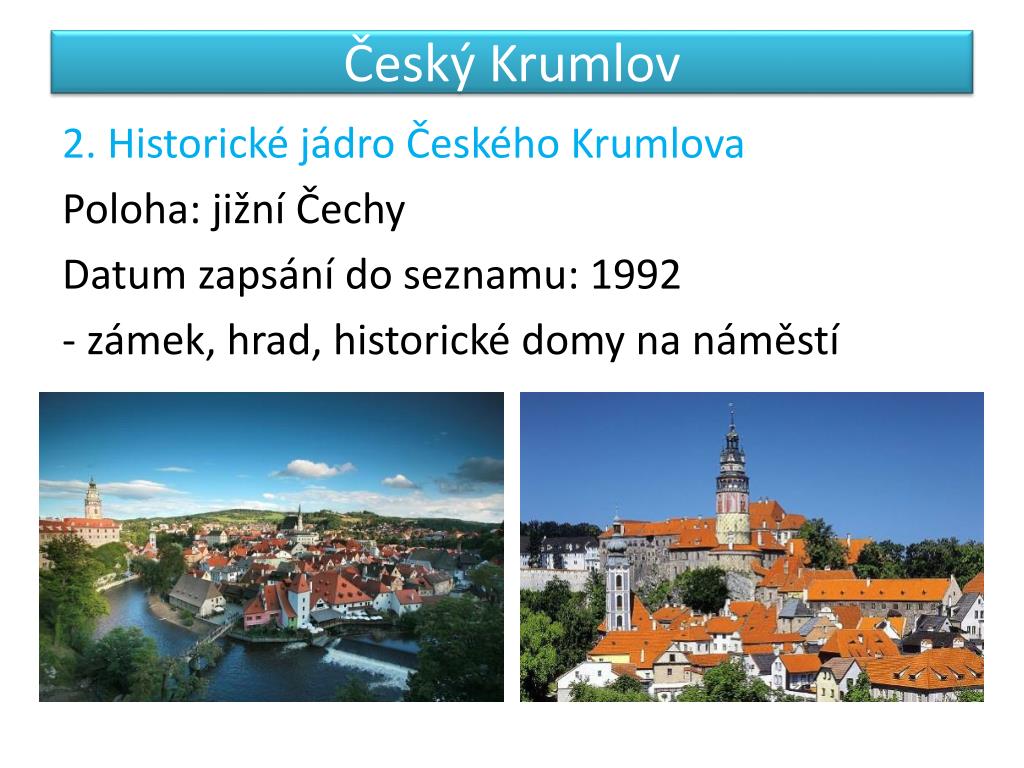 Český Krumlov

2. Historické jádro Českého Krumlova

Poloha: jižní Čechy

Datum zapsání do seznamu: 1992

- zámek, hrad, historické domy na náměstí